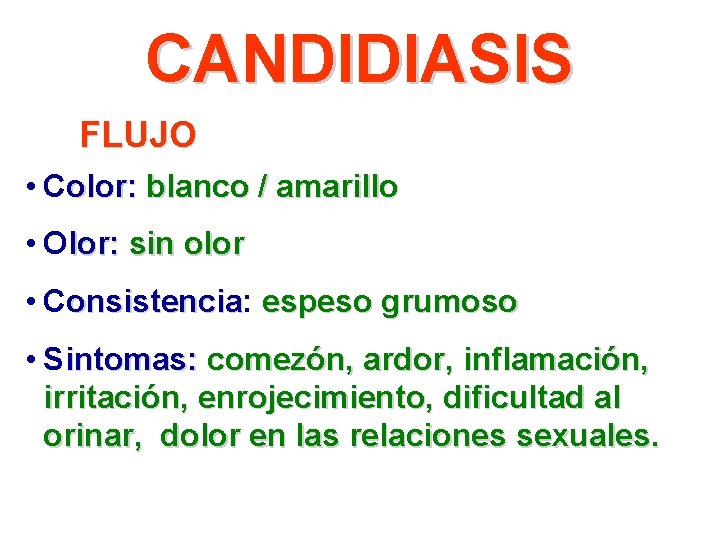 CANDIDIASIS

FLUJO

• Color: blanco / amarillo

• Olor: sin olor

• Consistencia: espeso grumoso

• Sintomas: comezón, ardor, inflamación, irritación, enrojecimiento, dificultad al orinar, dolor en las relaciones sexuales.